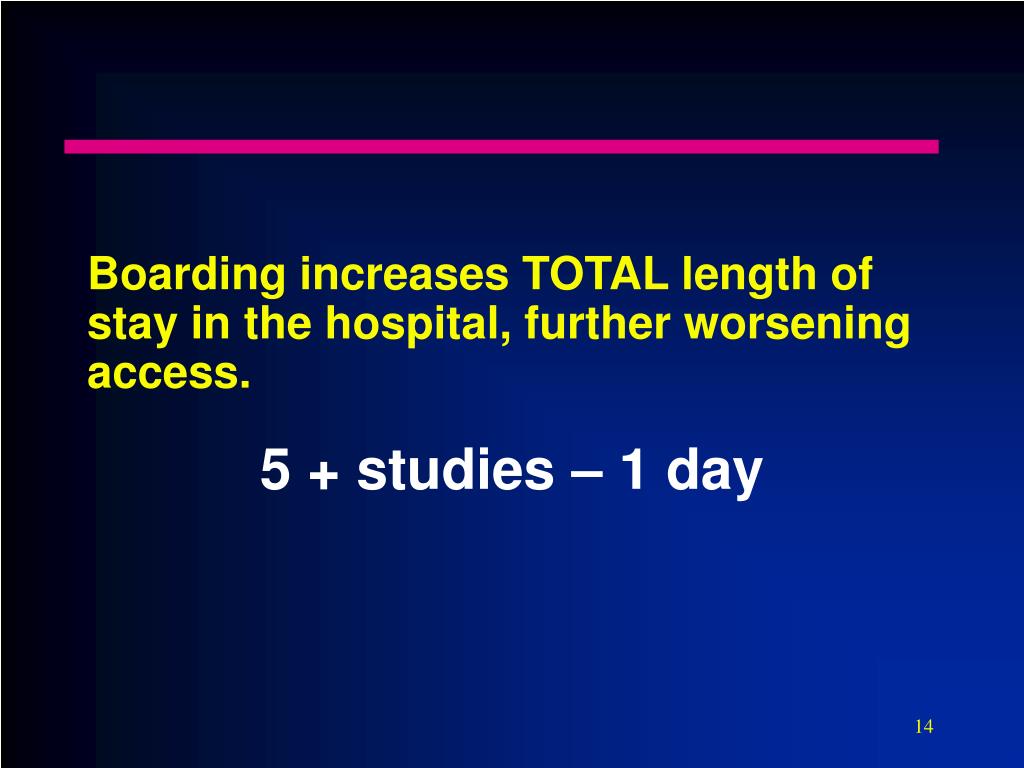 Boarding increases TOTAL length of stay in the hospital, further worsening access.

5 + studies – 1 day

14